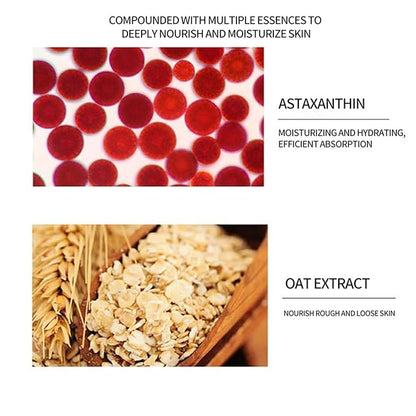 COMPOUNDED WITH MULTIPLE ESSENCES TO DEEPLY NOURISH AND MOISTURIZE SKIN

ASTAXANTHIN

MOISTURIZING AND HYDRATING, EFFICIENT ABSORPTION

OAT EXTRACT

NOURISH ROUGH AND LOOSE SKIN